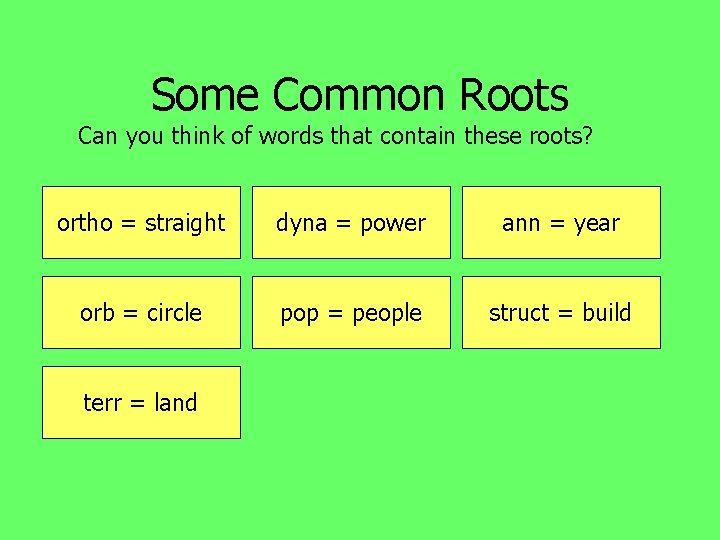 Some Common Roots

Can you think of words that contain these roots?

ortho = straight

dyna = power

ann = year

orb = circle

pop = people

struct = build

terr = land